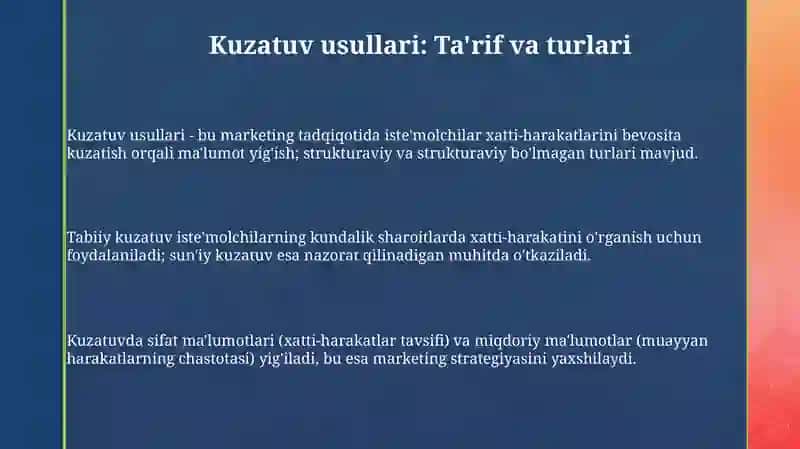 Kuzatuv usullari: Ta'rif va turlari

Kuzatuv usullari - bu marketing tadqiqotida iste'molchilar xatti-harakatlarini bevosita kuzatish orqali ma'lumot yig'ish; strukturaviy va strukturaviy bo'lmagan turlari mavjud.

Tabiiy kuzatuv iste'molchilarning kundalik sharoitlarda xatti-harakatini o'rganish uchun foydalaniladi; sun'iy kuzatuv esa nazorat qilinadigan muhitda o'tkaziladi.

Kuzatuvda sifat ma'lumotlari (xatti-harakatlar tavsifi) va miqdoriy ma'lumotlar (muayyan harakatlarning chastotasi) yig'iladi, bu esa marketing strategiyasini yaxshilaydi.